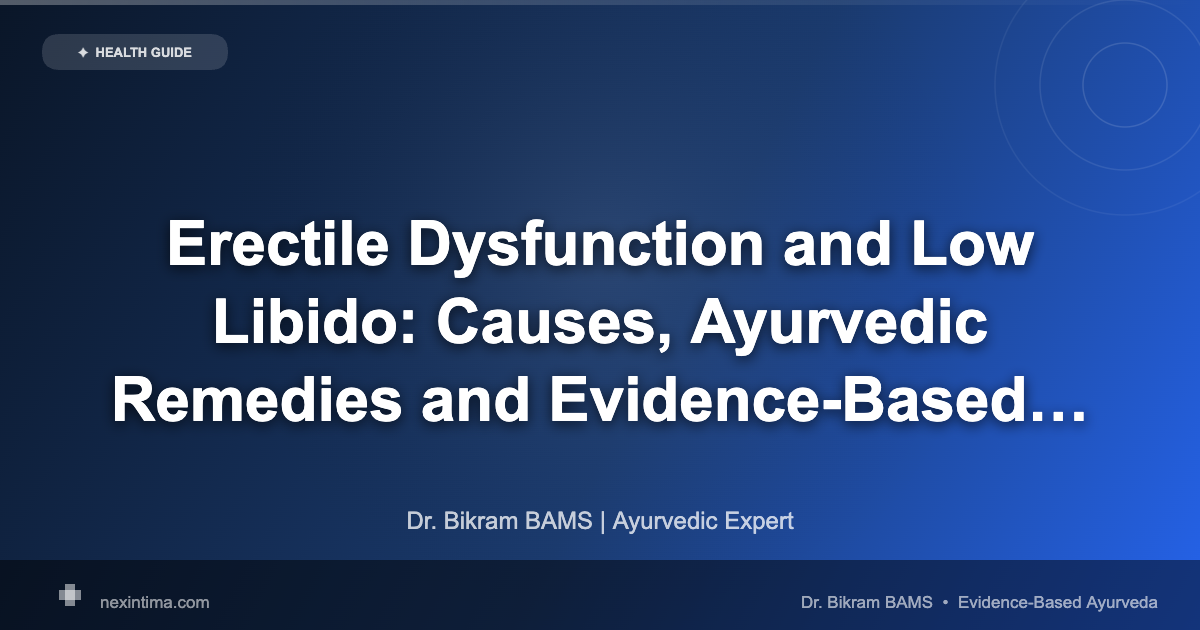 ✦ HEALTH GUIDE

Erectile Dysfunction and Low Libido: Causes, Ayurvedic Remedies and Evidence-Based…

Dr. Bikram BAMS | Ayurvedic Expert

nexintima.com

Dr. Bikram BAMS • Evidence-Based Ayurveda